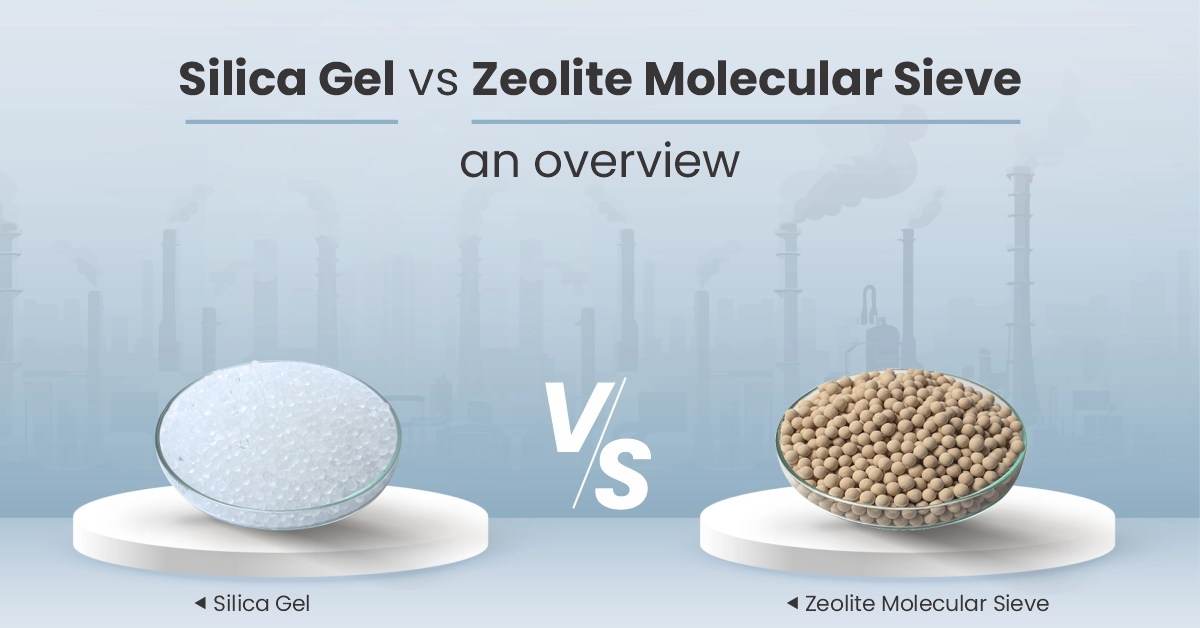 Silica Gel vs Zeolite Molecular Sieve

an overview

V/S

◄ Silica Gel

◄ Zeolite Molecular Sieve